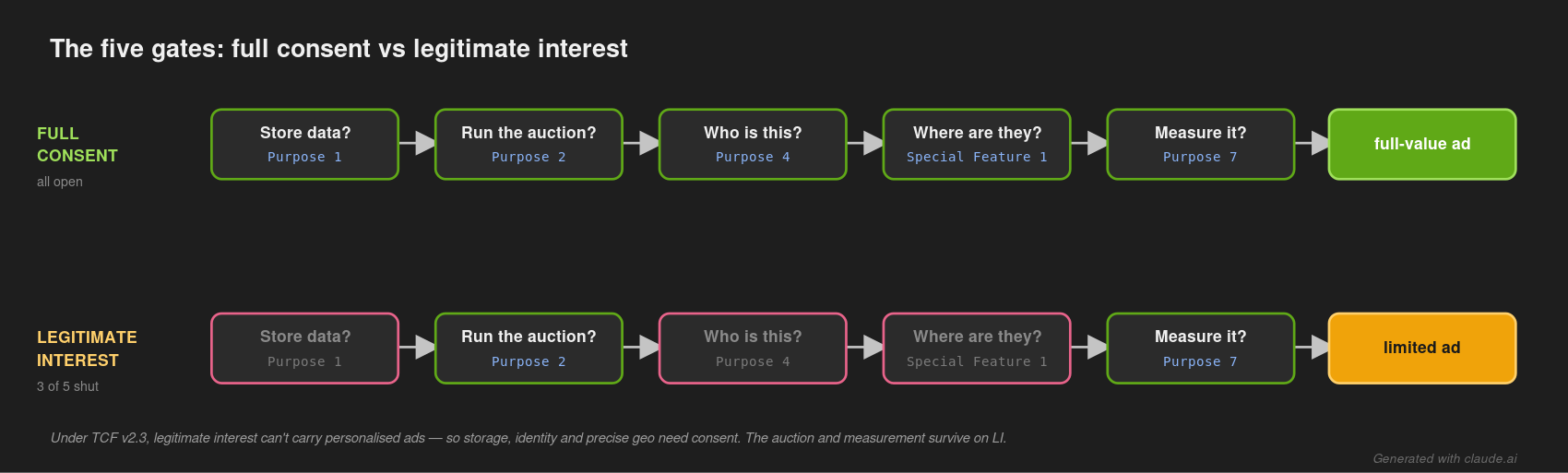 The five gates: full consent vs legitimate interest

FULL CONSENT
all open

Store data?
Purpose 1

Run the auction?
Purpose 2

Who is this?
Purpose 4

Where are they?
Special Feature 1

Measure it?
Purpose 7

full-value ad

LEGITIMATE INTEREST
3 of 5 shut

Store data?
Purpose 1

Run the auction?
Purpose 2

Who is this?
Purpose 4

Where are they?
Special Feature 1

Measure it?
Purpose 7

limited ad

Under TCF v2.3, legitimate interest can't carry personalised ads — so storage, identity and precise geo need consent. The auction and measurement survive on LI.

Generated with claude.ai